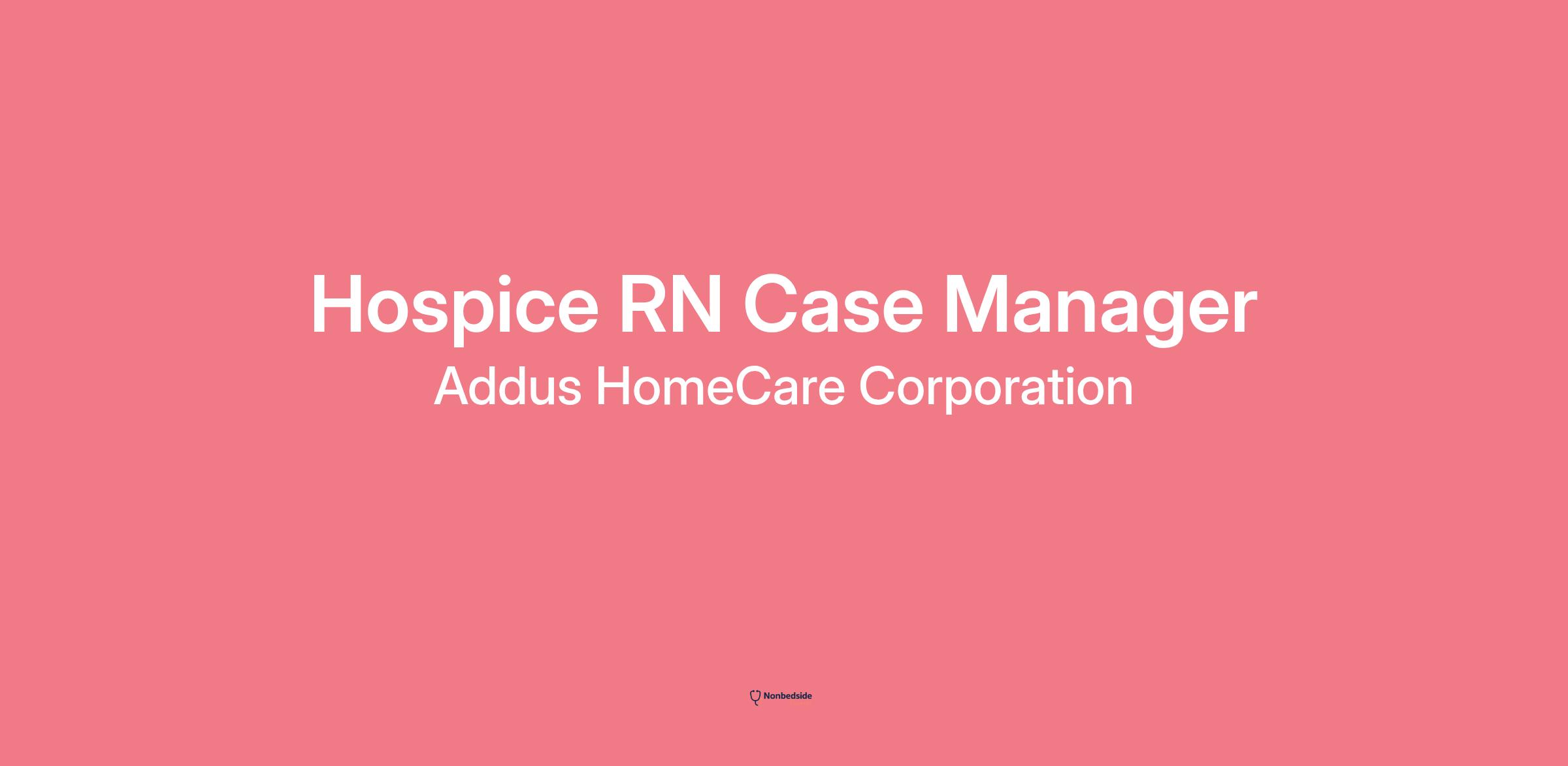 Hospice RN Case Manager
Addus HomeCare Corporation

Nonbedside